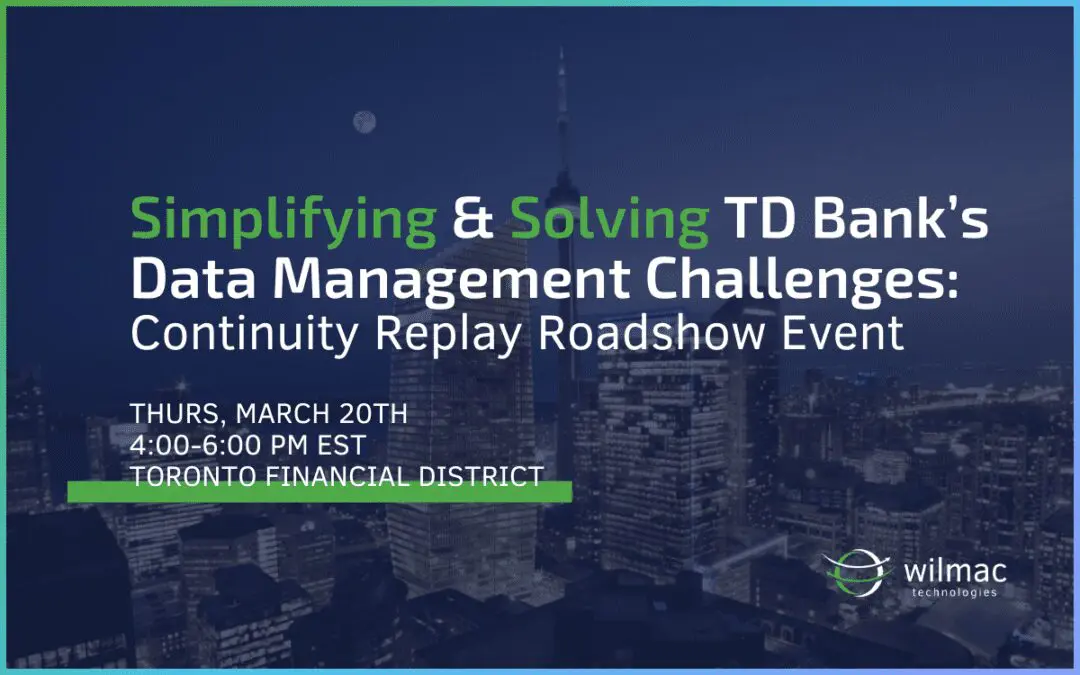 Simplifying & Solving TD Bank's Data Management Challenges: Continuity Replay Roadshow Event

THURS, MARCH 20TH
4:00-6:00 PM EST
TORONTO FINANCIAL DISTRICT

wilmac
technologies